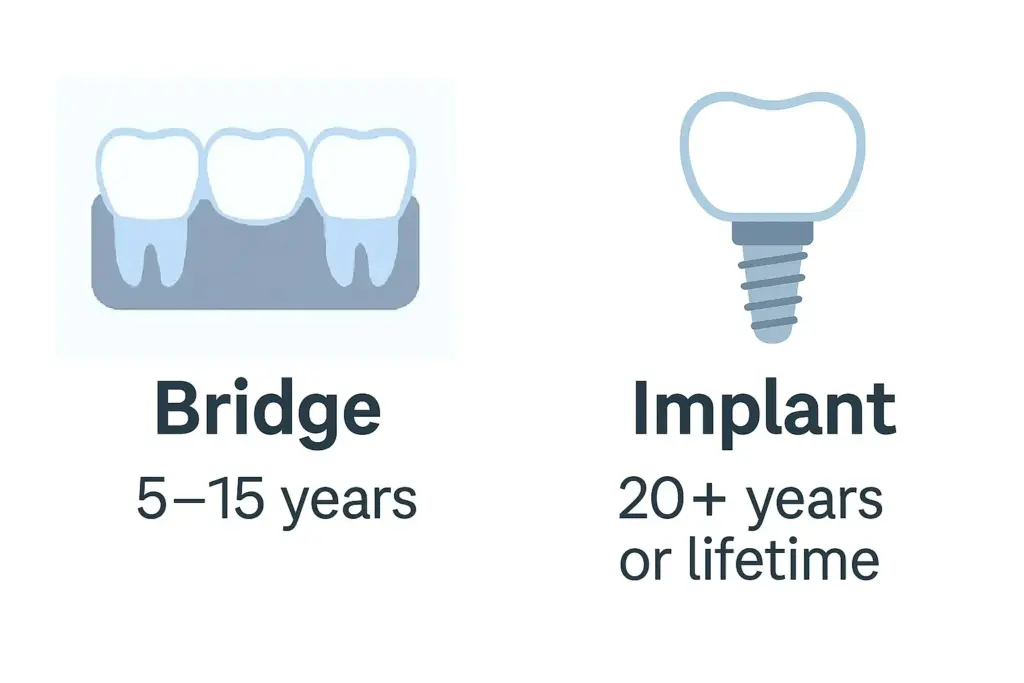 Bridge
5–15 years

Implant
20+ years or lifetime